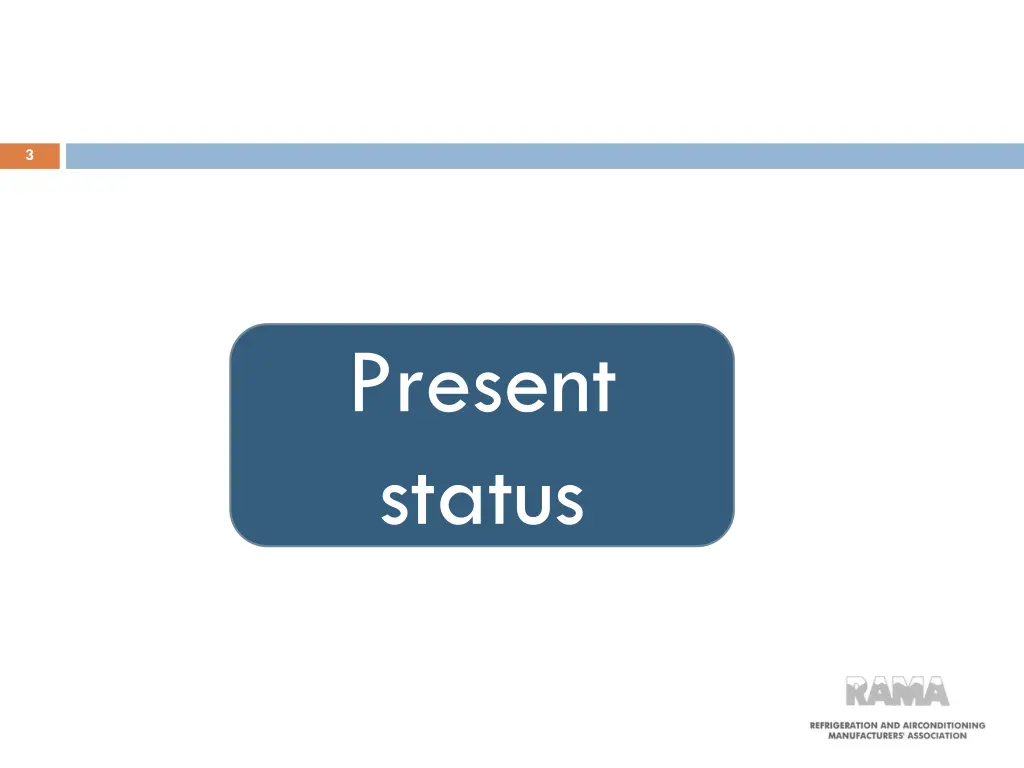 3

Present status

RAMA

REFRIGERATION AND AIRCONDITIONING MANUFACTURERS' ASSOCIATION